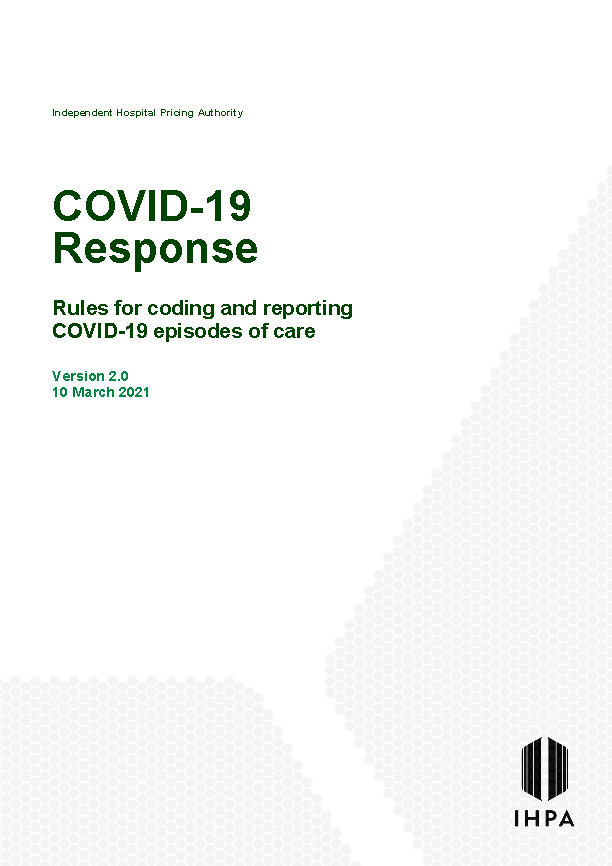 Independent Hospital Pricing Authority

COVID-19 Response

Rules for coding and reporting COVID-19 episodes of care

Version 2.0
10 March 2021

IHPA